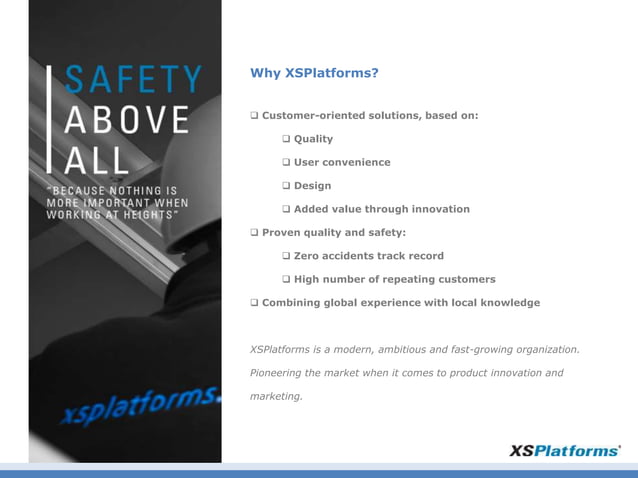 SAFETY
ABOVE
ALL

"BECAUSE NOTHING IS MORE IMPORTANT WHEN WORKING AT HEIGHTS"

xsplatforms.

Why XSPlatforms?

❑ Customer-oriented solutions, based on:

❑ Quality

❑ User convenience

❑ Design

❑ Added value through innovation

❑ Proven quality and safety:

❑ Zero accidents track record

❑ High number of repeating customers

❑ Combining global experience with local knowledge

XSPlatforms is a modern, ambitious and fast-growing organization. Pioneering the market when it comes to product innovation and marketing.

XSPlatforms